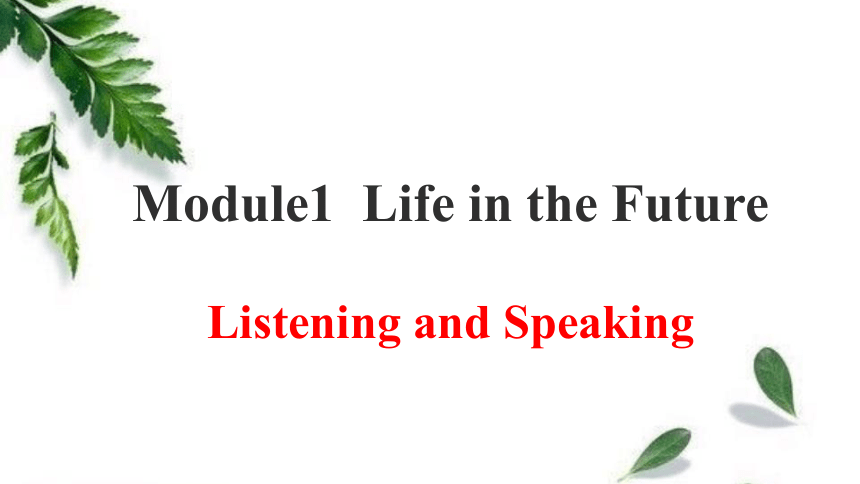 Module1 Life in the Future

Listening and Speaking